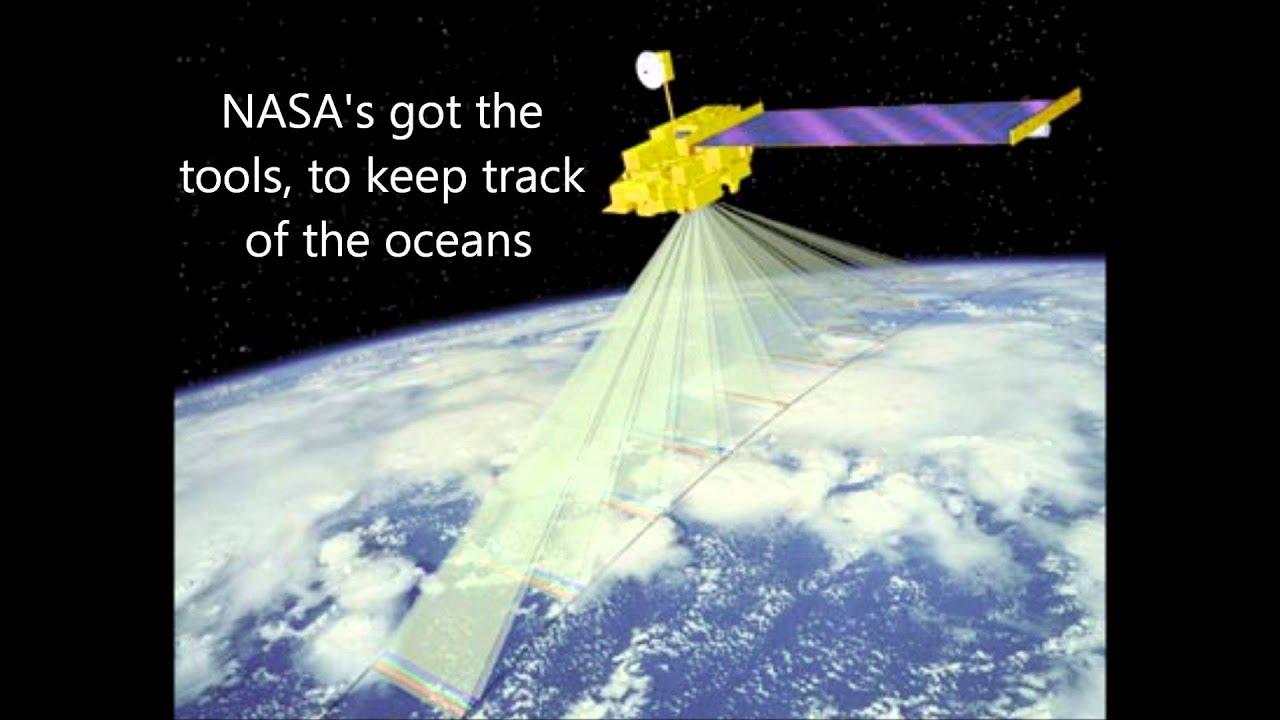 NASA's got the tools, to keep track of the oceans